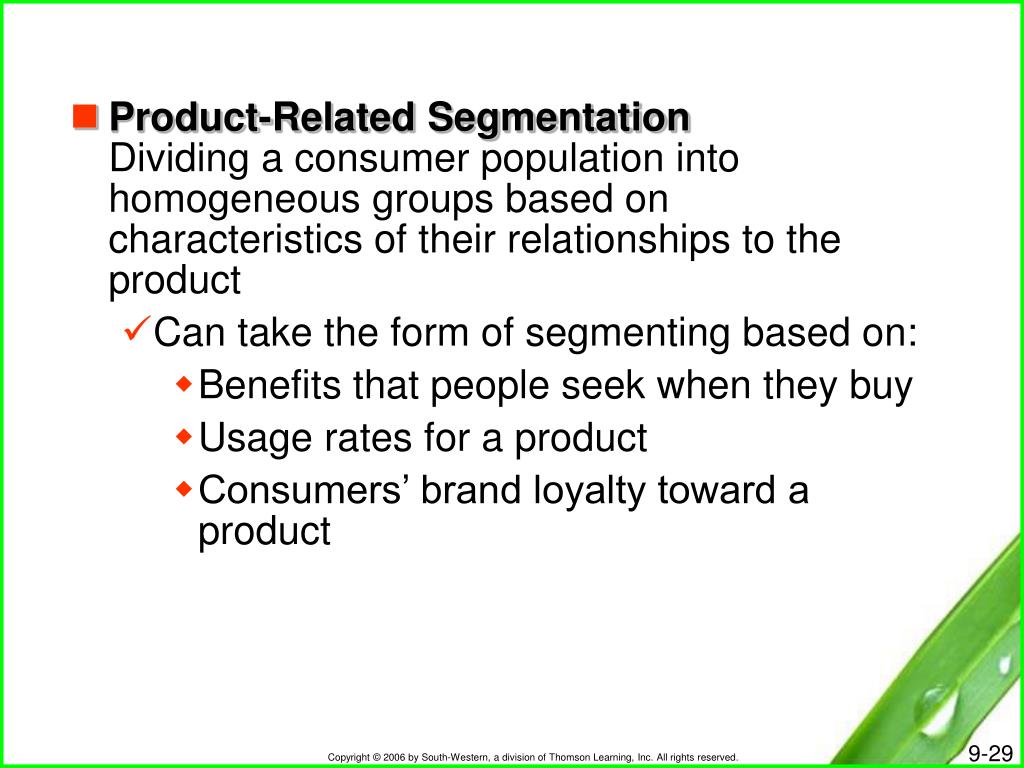 Product-Related Segmentation
Dividing a consumer population into homogeneous groups based on characteristics of their relationships to the product

Can take the form of segmenting based on:

Benefits that people seek when they buy

Usage rates for a product

Consumers’ brand loyalty toward a product

Copyright © 2006 by South-Western, a division of Thomson Learning, Inc. All rights reserved.

9-29